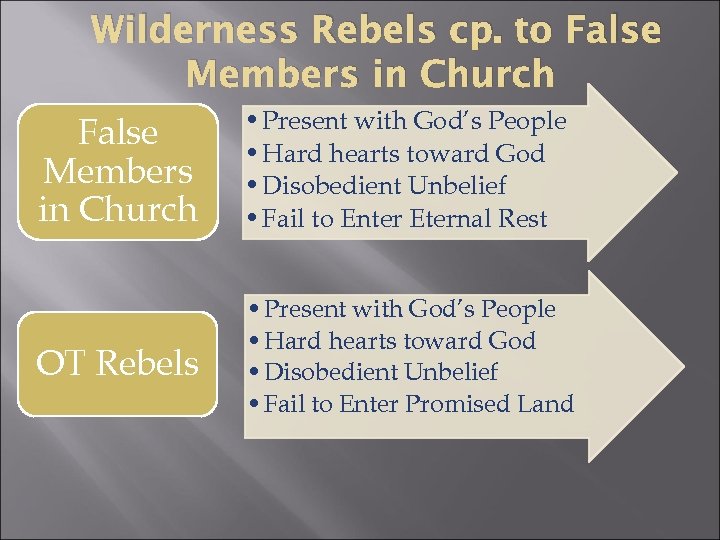 Wilderness Rebels cp. to False Members in Church

False Members in Church

• Present with God's People
• Hard hearts toward God
• Disobedient Unbelief
• Fail to Enter Eternal Rest

OT Rebels

• Present with God's People
• Hard hearts toward God
• Disobedient Unbelief
• Fail to Enter Promised Land